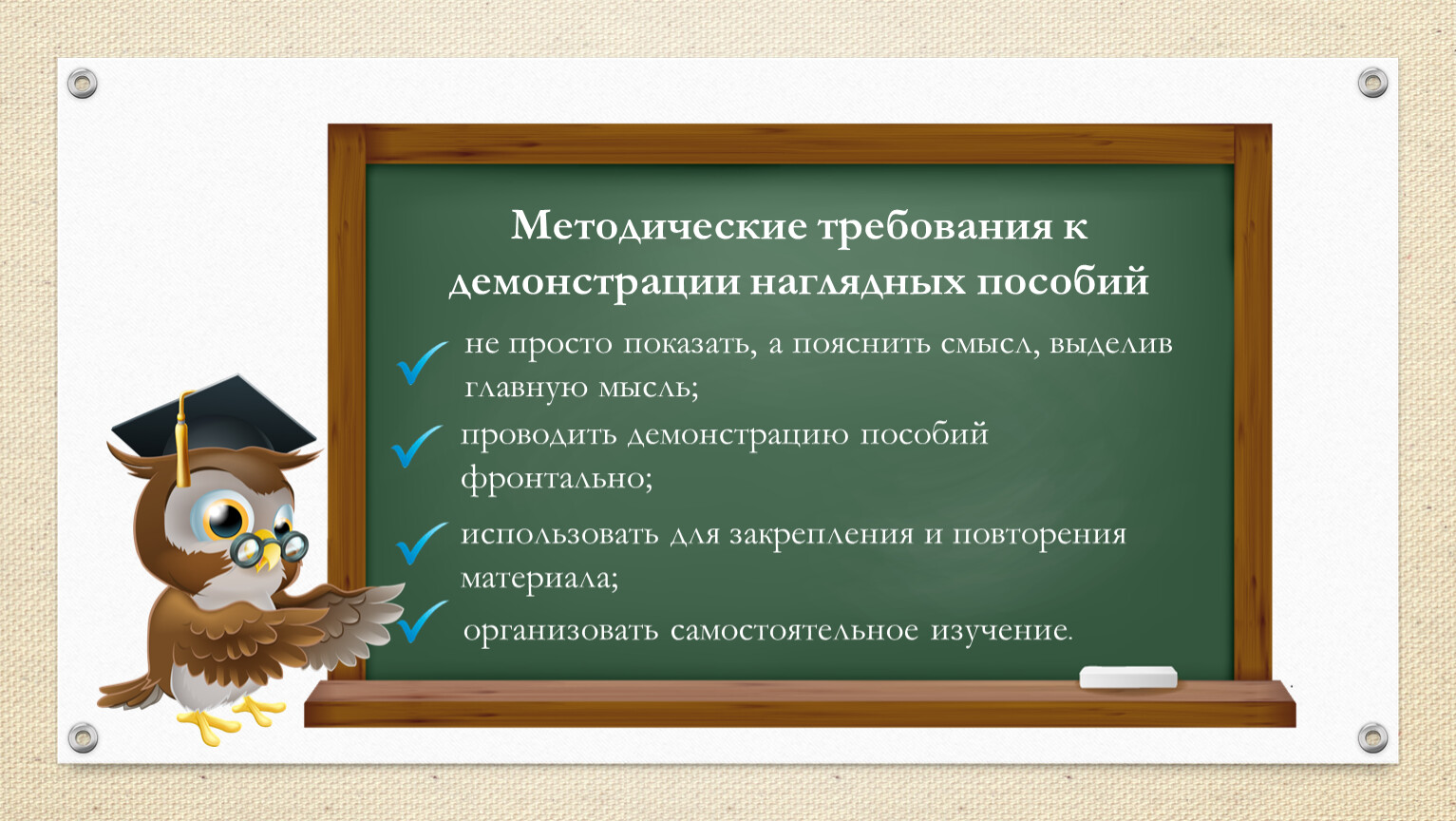 Методические требования к демонстрации наглядных пособий

не просто показать, а пояснить смысл, выделив главную мысль;

проводить демонстрацию пособий фронтально;

использовать для закрепления и повторения материала;

организовать самостоятельное изучение.